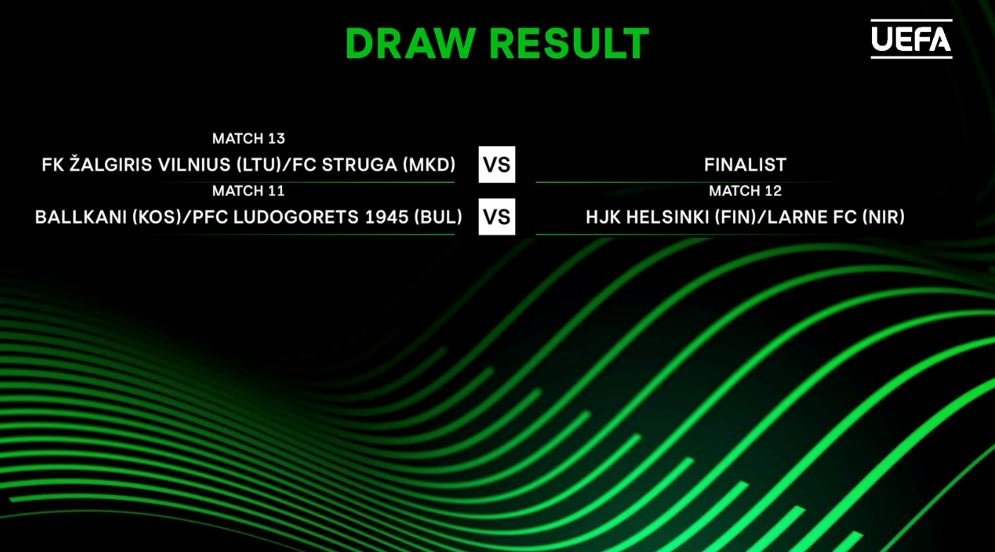 DRAW RESULT

UEFA

MATCH 13
FK ŽALGIRIS VILNIUS (LTU)/FC STRUGA (MKD) VS FINALIST

MATCH 11
BALLKANI (KOS)/PFC LUDOGORETS 1945 (BUL) VS MATCH 12
HJK HELSINKI (FIN)/LARNE FC (NIR)